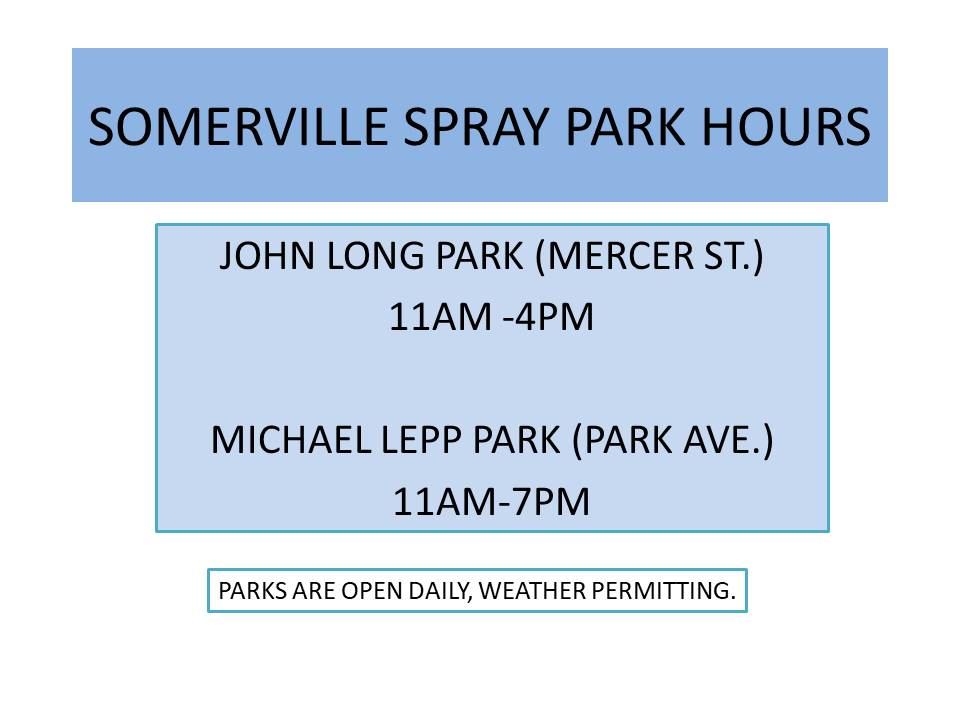 SOMERVILLE SPRAY PARK HOURS

JOHN LONG PARK (MERCER ST.)
11AM -4PM

MICHAEL LEPP PARK (PARK AVE.)
11AM-7PM

PARKS ARE OPEN DAILY, WEATHER PERMITTING.